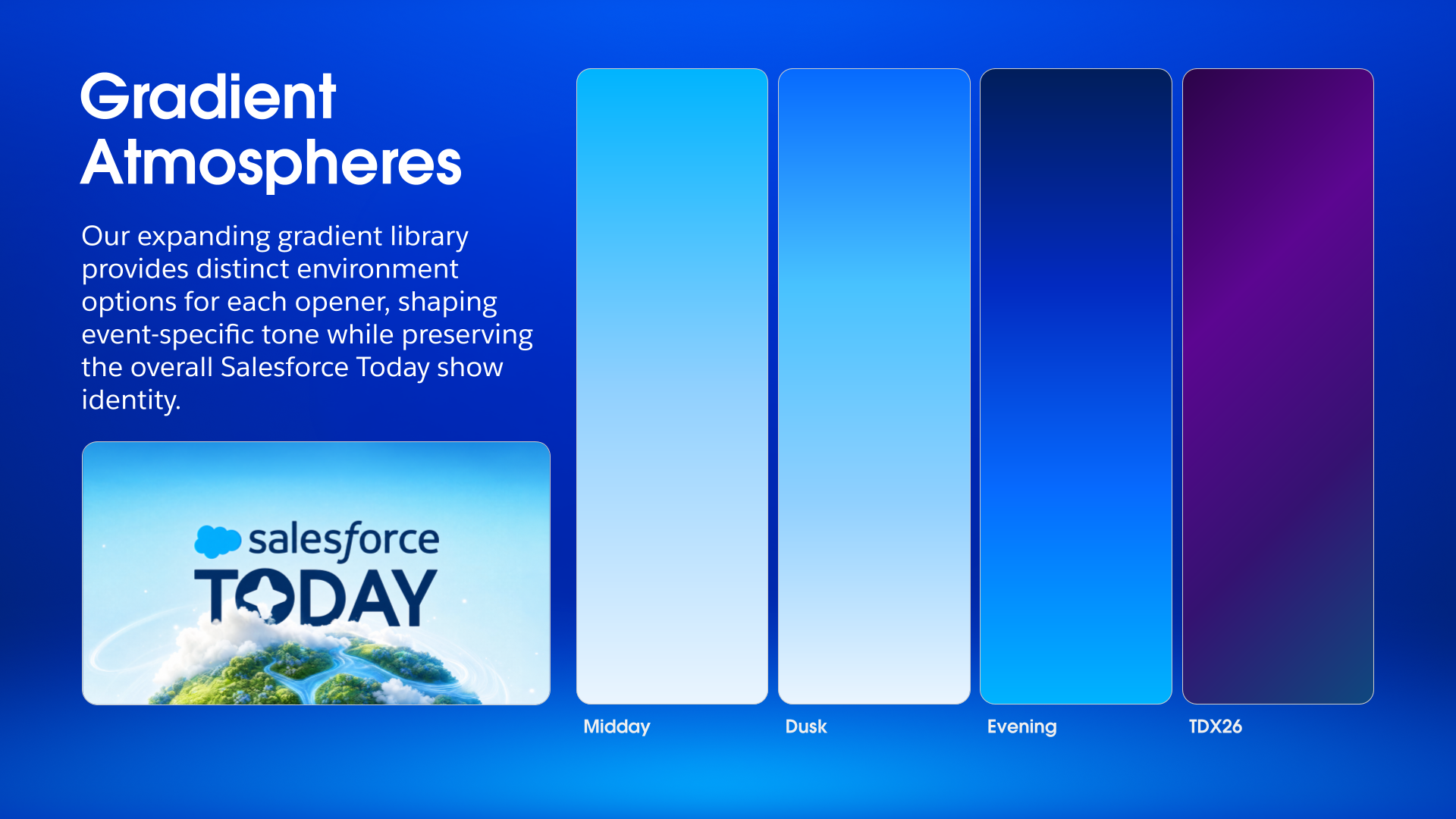 Gradient Atmospheres

Our expanding gradient library provides distinct environment options for each opener, shaping event-specific tone while preserving the overall Salesforce Today show identity.

salesforce TODAY

Midday

Dusk

Evening

TDX26